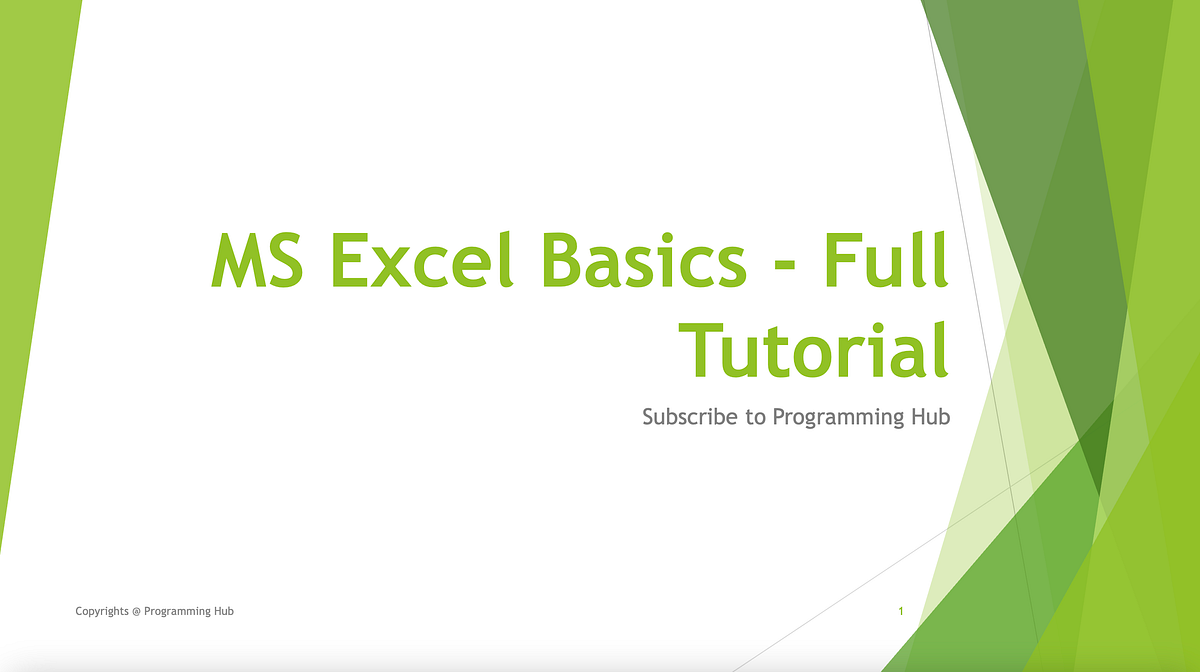 MS Excel Basics - Full Tutorial

Subscribe to Programming Hub

Copyrights @ Programming Hub

1